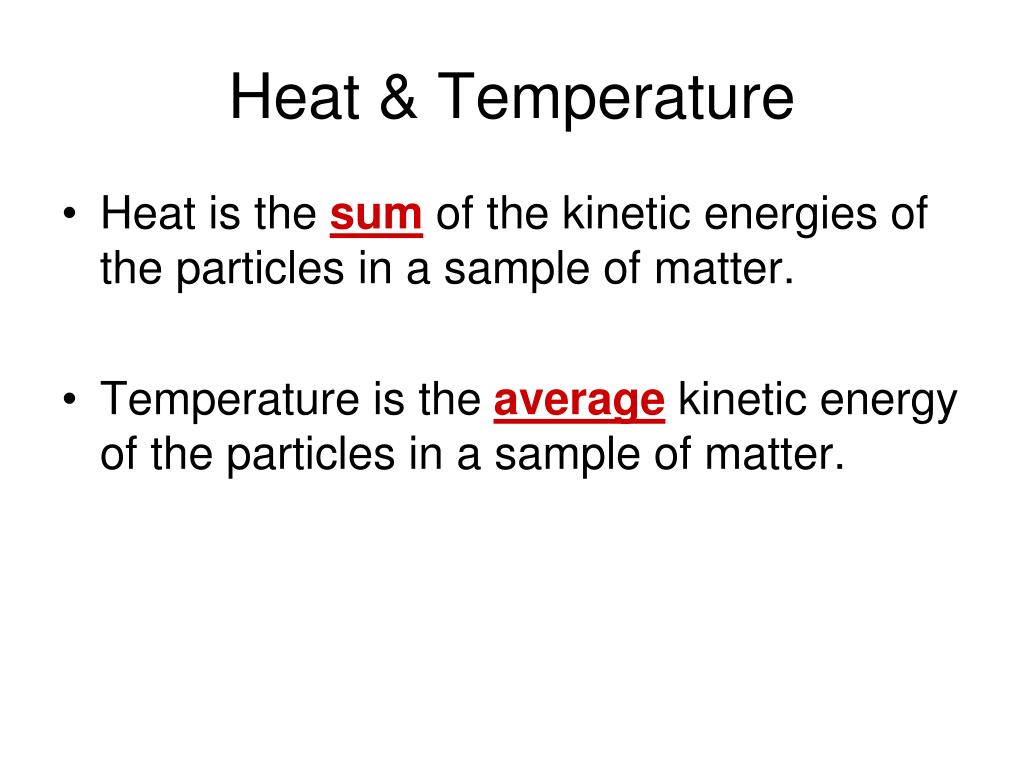 Heat & Temperature

• Heat is the sum of the kinetic energies of the particles in a sample of matter.

• Temperature is the average kinetic energy of the particles in a sample of matter.